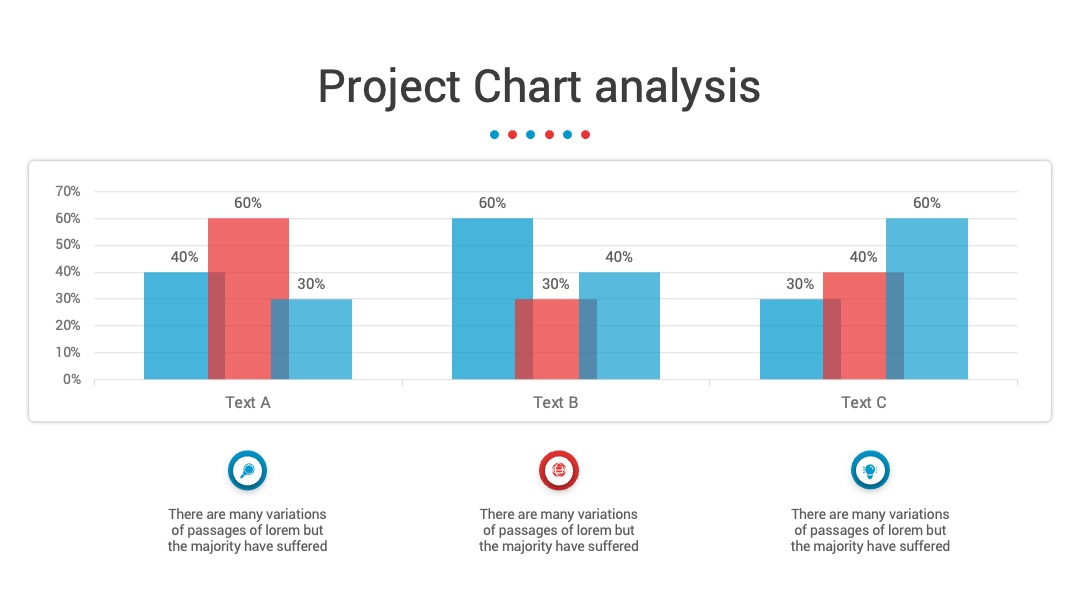 Project Chart analysis

70%
60%
50%
40%
30%
20%
10%
0%

40%
60%
30%
60%
30%
40%
30%
40%
60%

Text A
Text B
Text C

There are many variations of passages of lorem but the majority have suffered

There are many variations of passages of lorem but the majority have suffered

There are many variations of passages of lorem but the majority have suffered